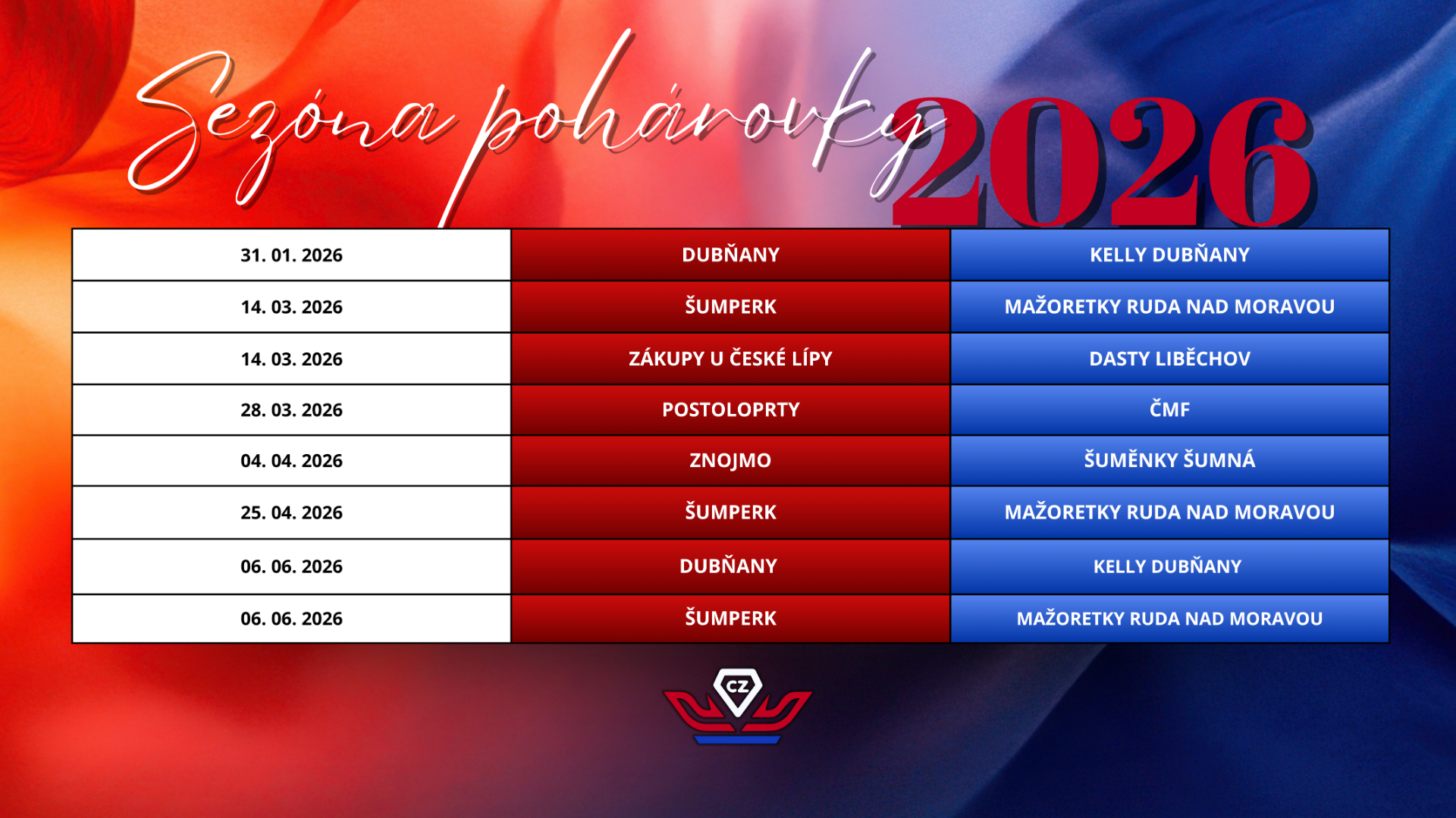 Sezóna pohárovky 2026

| 31. 01. 2026 | DUBŇANY | KELLY DUBŇANY |
|---|---|---|
| 14. 03. 2026 | ŠUMPERK | MAŽORETKY RUDA NAD MORAVOU |
| 14. 03. 2026 | ZÁKUPY U ČESKÉ LÍPY | DASTY LIBĚCHOV |
| 28. 03. 2026 | POSTOLOPRTY | ČMF |
| 04. 04. 2026 | ZNOJMO | ŠUMĚNKY ŠUMNÁ |
| 25. 04. 2026 | ŠUMPERK | MAŽORETKY RUDA NAD MORAVOU |
| 06. 06. 2026 | DUBŇANY | KELLY DUBŇANY |
| 06. 06. 2026 | ŠUMPERK | MAŽORETKY RUDA NAD MORAVOU |

CZ